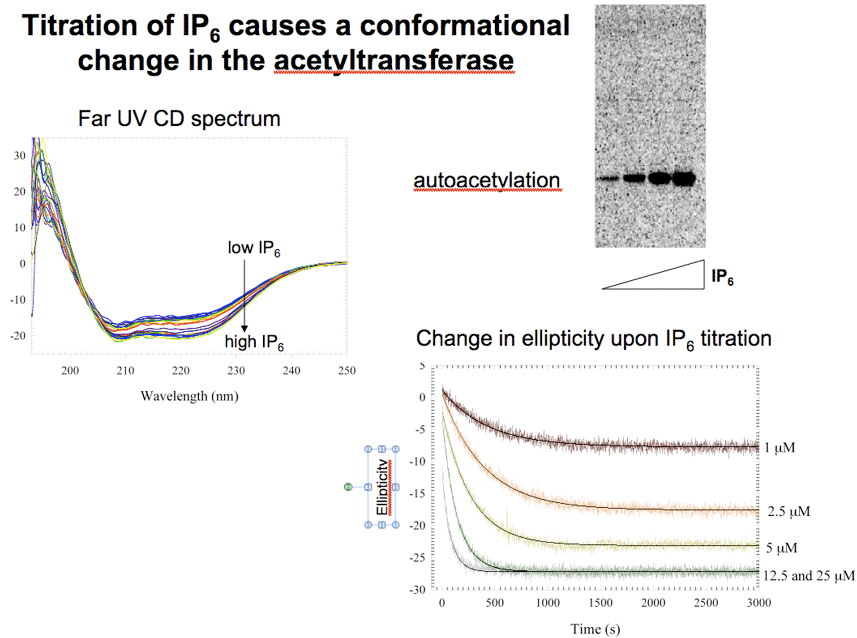 Titration of $IP_6$ causes a conformational change in the acetyltransferase

Far UV CD spectrum

30
20
10
0
-10
-20

low $IP_6$

high $IP_6$

200 210 220 230 240 250

Wavelength (nm)

autoacetylation

$IP_6$

Change in ellipticity upon $IP_6$ titration

5
0
-5
-10
-15
-20
-25
-30

Ellipticity

1 μM

2.5 μM

5 μM

12.5 and 25 μM

0 500 1000 1500 2000 2500 3000

Time (s)